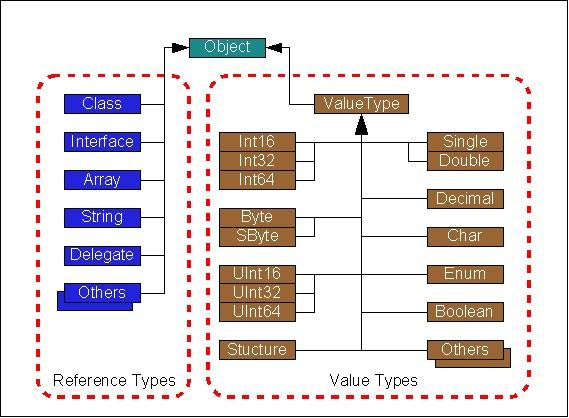 Object

Class
Interface
Array
String
Delegate
Others

Reference Types

ValueType

Int16
Int32
Int64
Byte
SByte
UInt16
UInt32
UInt64
Stucture

Single
Double
Decimal
Char
Enum
Boolean
Others

Value Types